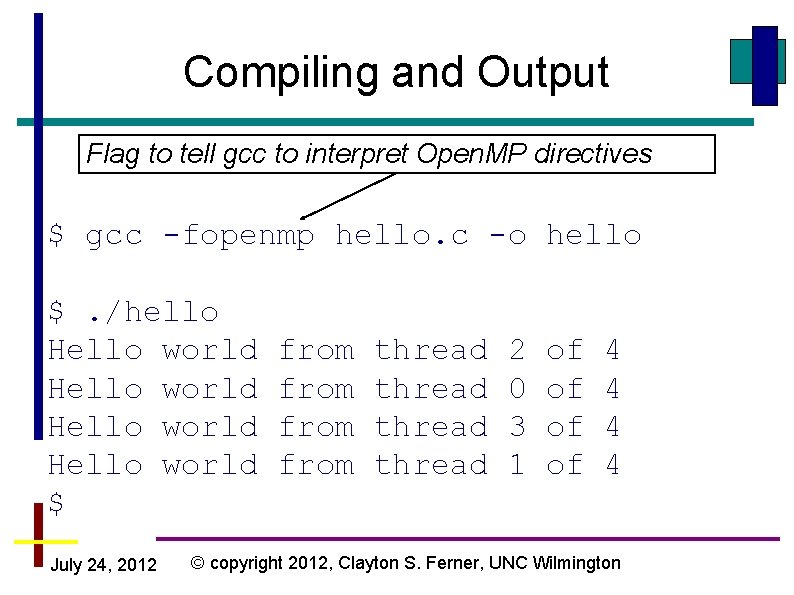 Compiling and Output

Flag to tell gcc to interpret OpenMP directives

$ gcc -fopenmp hello.c -o hello

$ ./hello
Hello world from thread 2 of 4
Hello world from thread 0 of 4
Hello world from thread 3 of 4
Hello world from thread 1 of 4
$

July 24, 2012 © copyright 2012, Clayton S. Ferner, UNC Wilmington